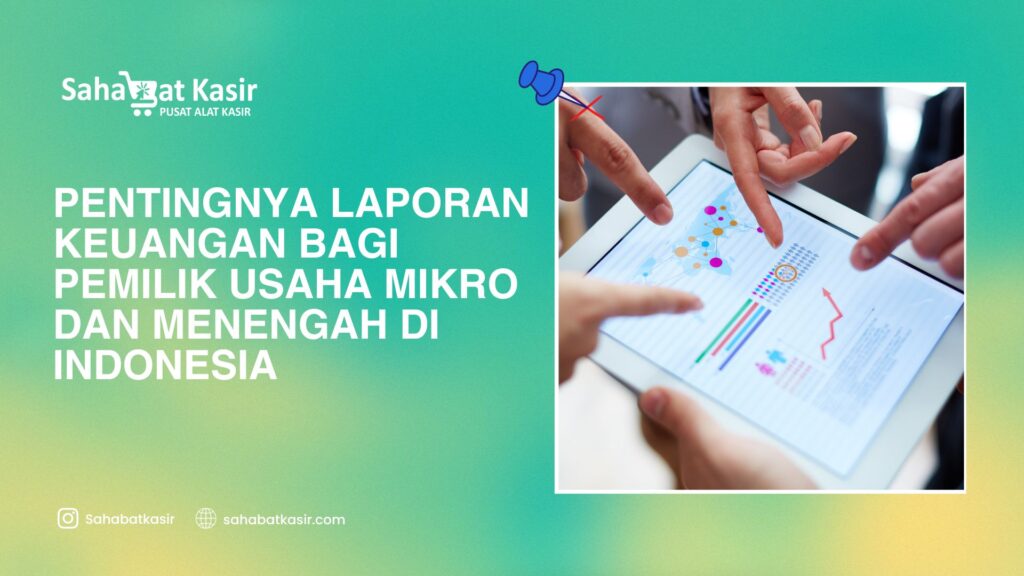 Sahabat Kasir
PUSAT ALAT KASIR

PENTINGNYA LAPORAN KEUANGAN BAGI PEMILIK USAHA MIKRO DAN MENENGAH DI INDONESIA

Sahabatkasir sahabatkasir.com